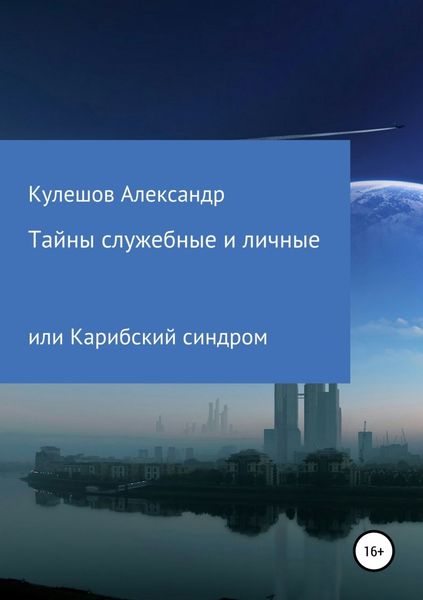 Кулешов Александр

Тайны служебные и личные

или Карибский синдром

16+